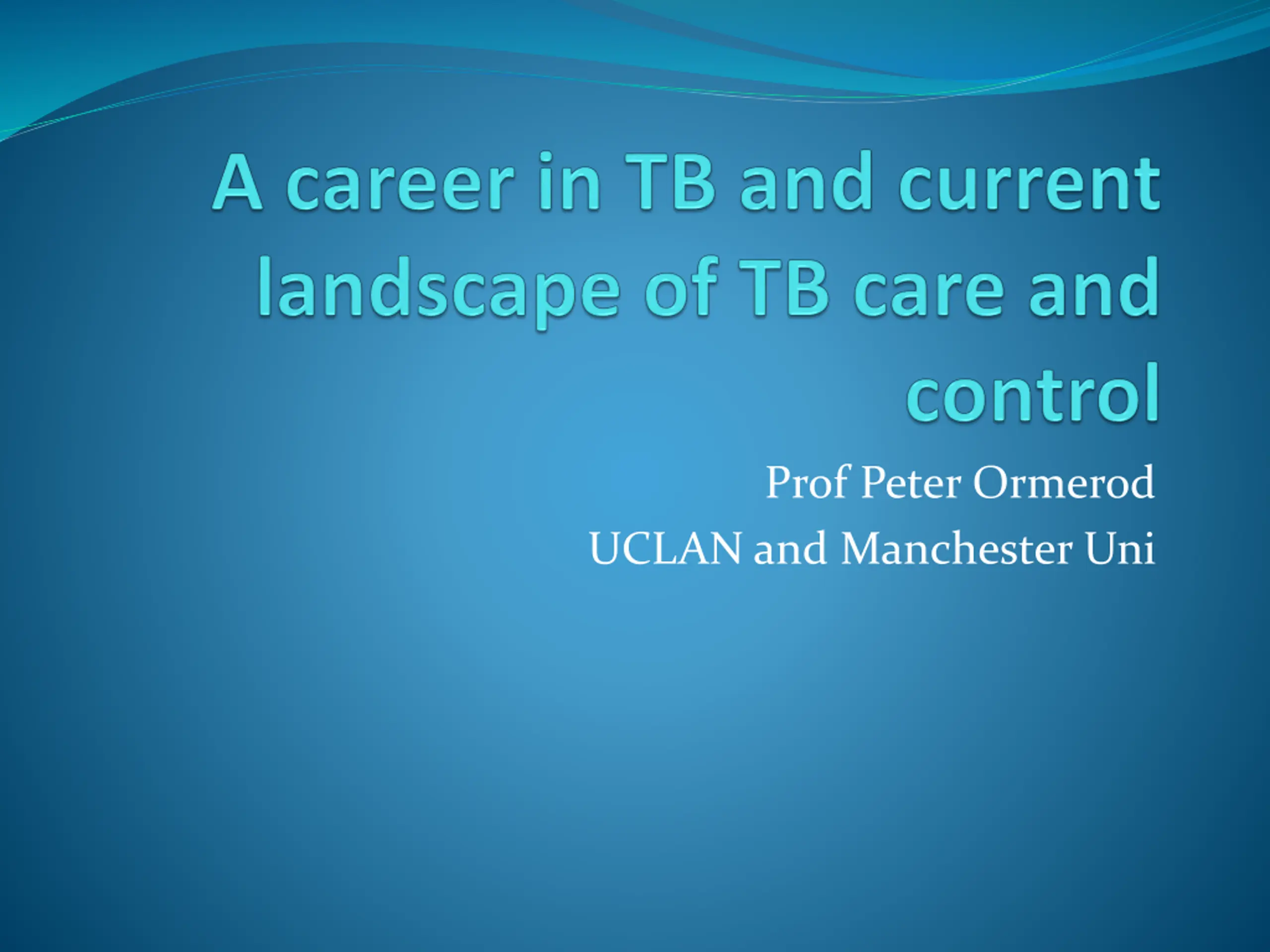 A career in TB and current landscape of TB care and control

Prof Peter Ormerod

UCLAN and Manchester Uni